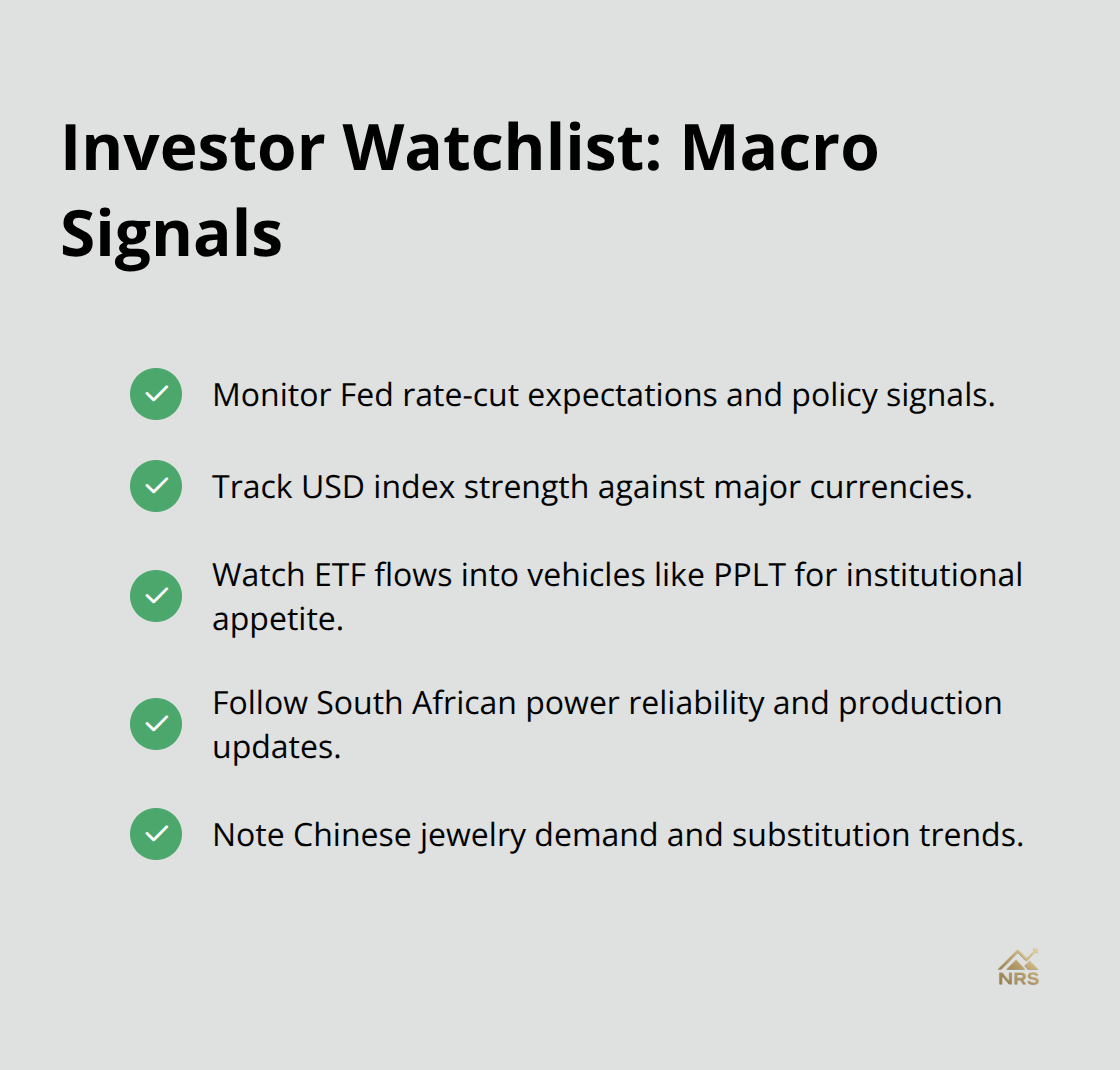 Investor Watchlist: Macro Signals

Monitor Fed rate-cut expectations and policy signals.

Track USD index strength against major currencies.

Watch ETF flows into vehicles like PPLT for institutional appetite.

Follow South African power reliability and production updates.

Note Chinese jewelry demand and substitution trends.

NRS